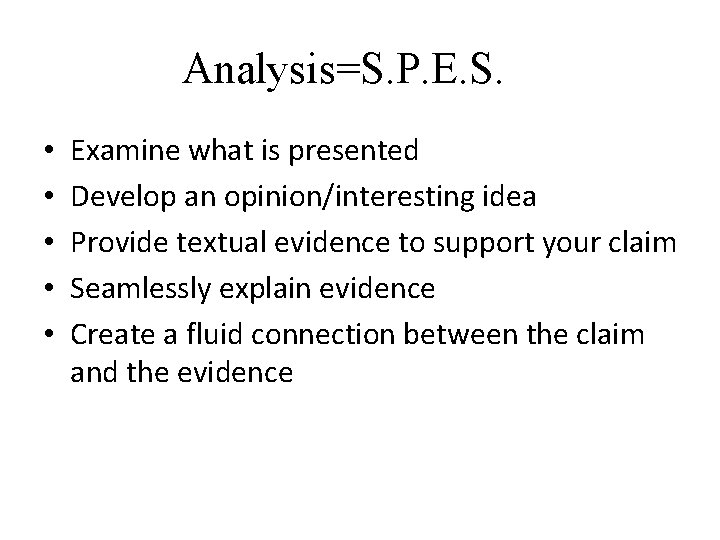 Analysis=S.P.E.S.

• Examine what is presented
• Develop an opinion/interesting idea
• Provide textual evidence to support your claim
• Seamlessly explain evidence
• Create a fluid connection between the claim and the evidence